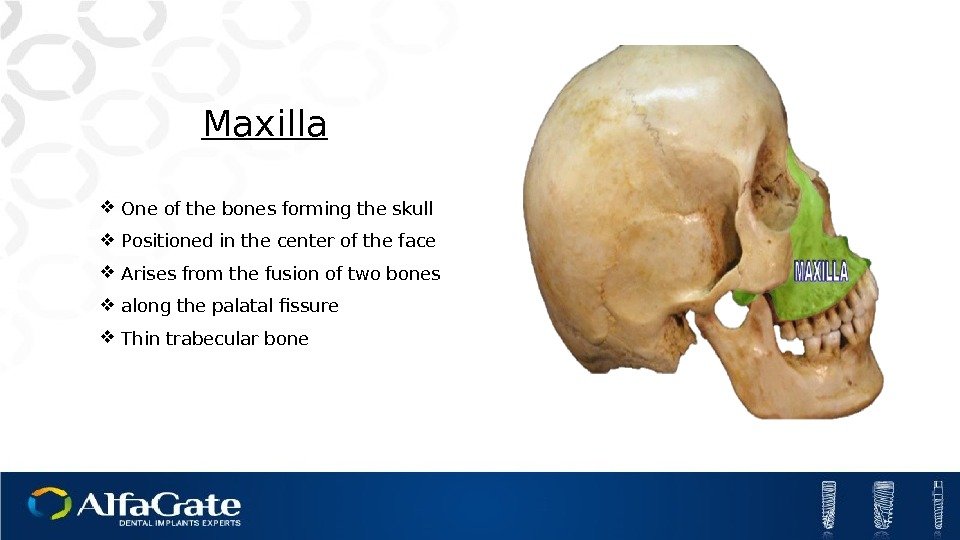 Maxilla

❖ One of the bones forming the skull
❖ Positioned in the center of the face
❖ Arises from the fusion of two bones
❖ along the palatal fissure
❖ Thin trabecular bone

MAXILLA

AlfaGate
DENTAL IMPLANTS EXPERTS